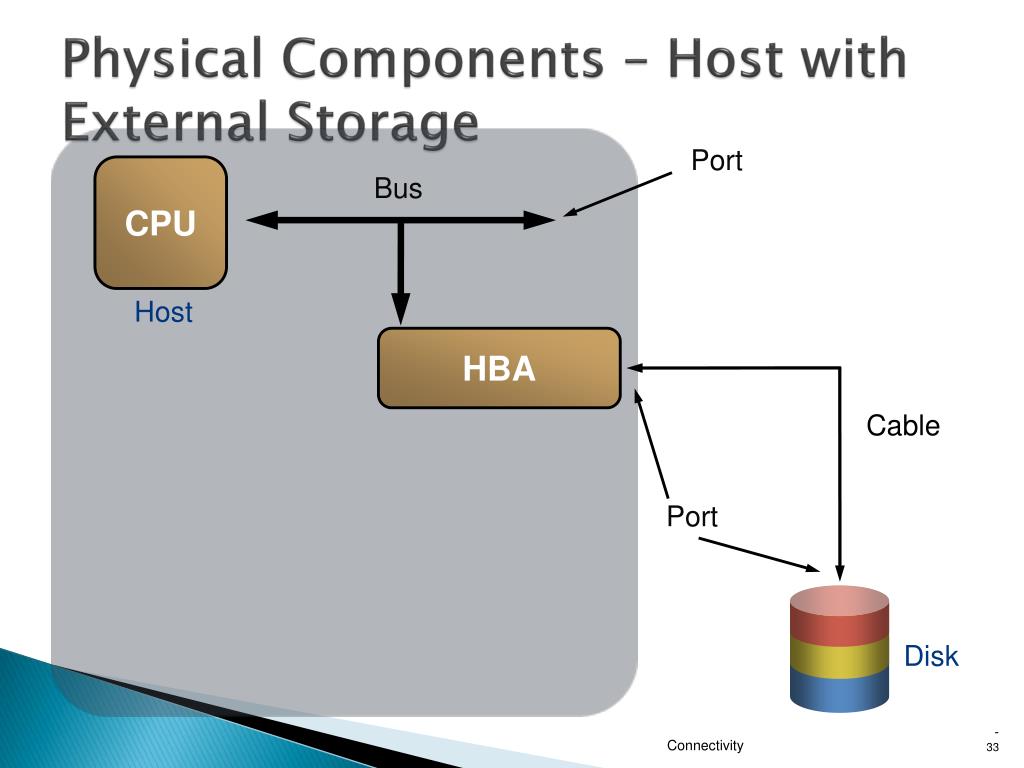 Physical Components – Host with External Storage

Port

Bus

CPU

Host

HBA

Cable

Port

Disk

Connectivity

- 33